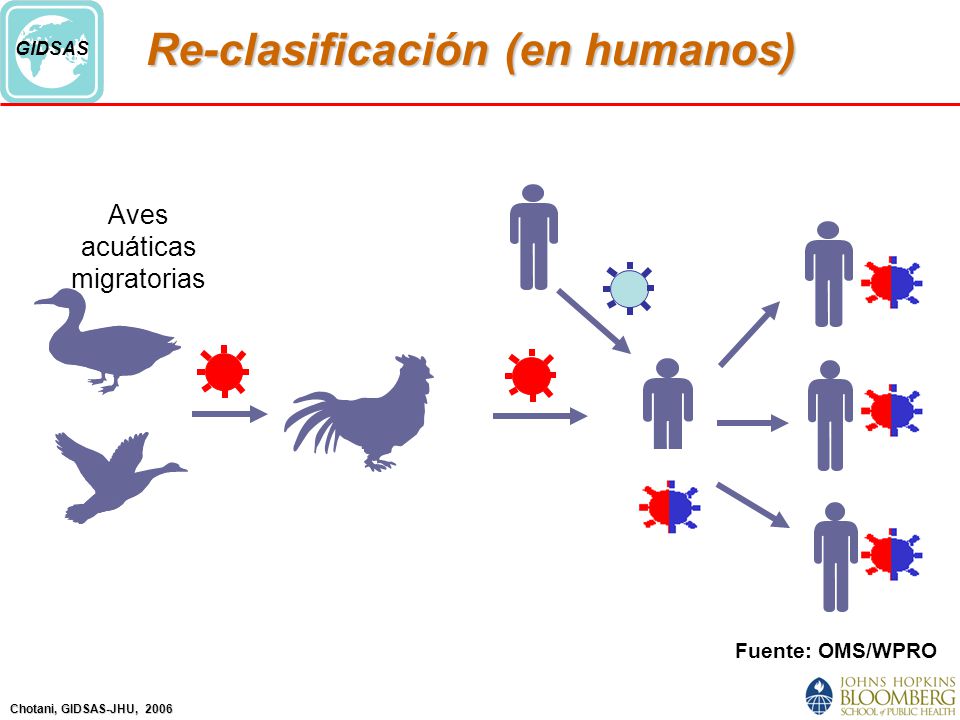 GIDSAS

Re-clasificación (en humanos)

Aves acuáticas migratorias

Fuente: OMS/WPRO

Chotani, GIDSAS-JHU, 2006

JOHNS HOPKINS BLOOMBERG SCHOOL of PUBLIC HEALTH